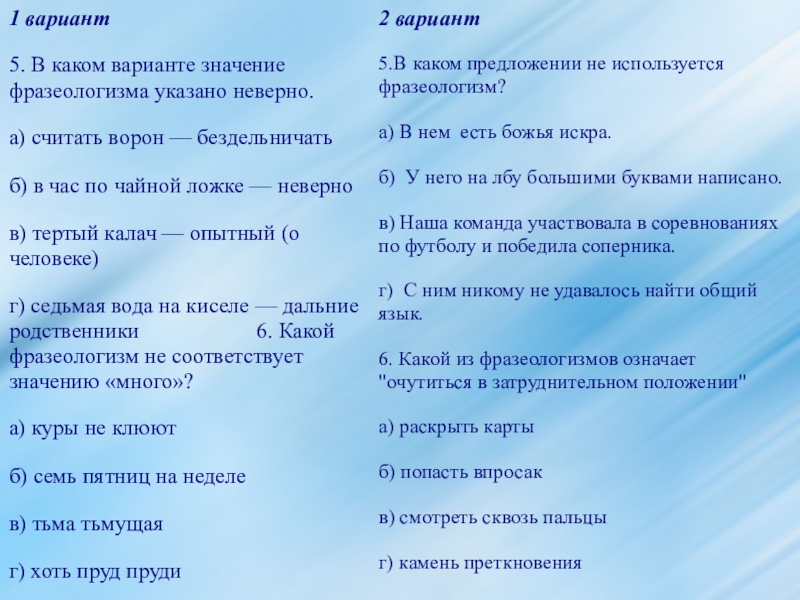 1 вариант

5. В каком варианте значение фразеологизма указано неверно.

а) считать ворон — бездельничать

б) в час по чайной ложке — неверно

в) тертый калач — опытный (о человеке)

г) седьмая вода на киселе — дальние родственники 6. Какой фразеологизм не соответствует значению «много»?

а) куры не клюют

б) семь пятниц на неделе

в) тьма тьмущая

г) хоть пруд пруди

2 вариант

5.В каком предложении не используется фразеологизм?

а) В нем есть божья искра.

б) У него на лбу большими буквами написано.

в) Наша команда участвовала в соревнованиях по футболу и победила соперника.

г) С ним никому не удавалось найти общий язык.

6. Какой из фразеологизмов означает "очутиться в затруднительном положении"

а) раскрыть карты

б) попасть впросак

в) смотреть сквозь пальцы

г) камень преткновения